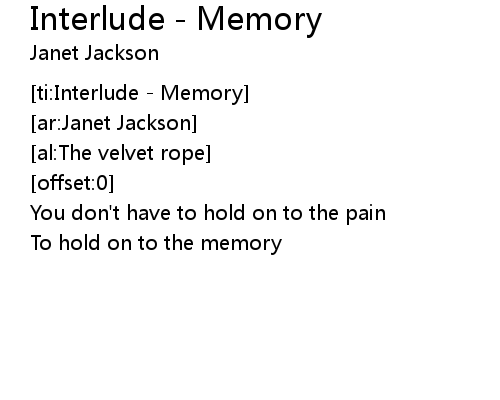 Interlude - Memory
Janet Jackson

[ti:Interlude - Memory]
[ar:Janet Jackson]
[al:The velvet rope]
[offset:0]
You don't have to hold on to the pain
To hold on to the memory